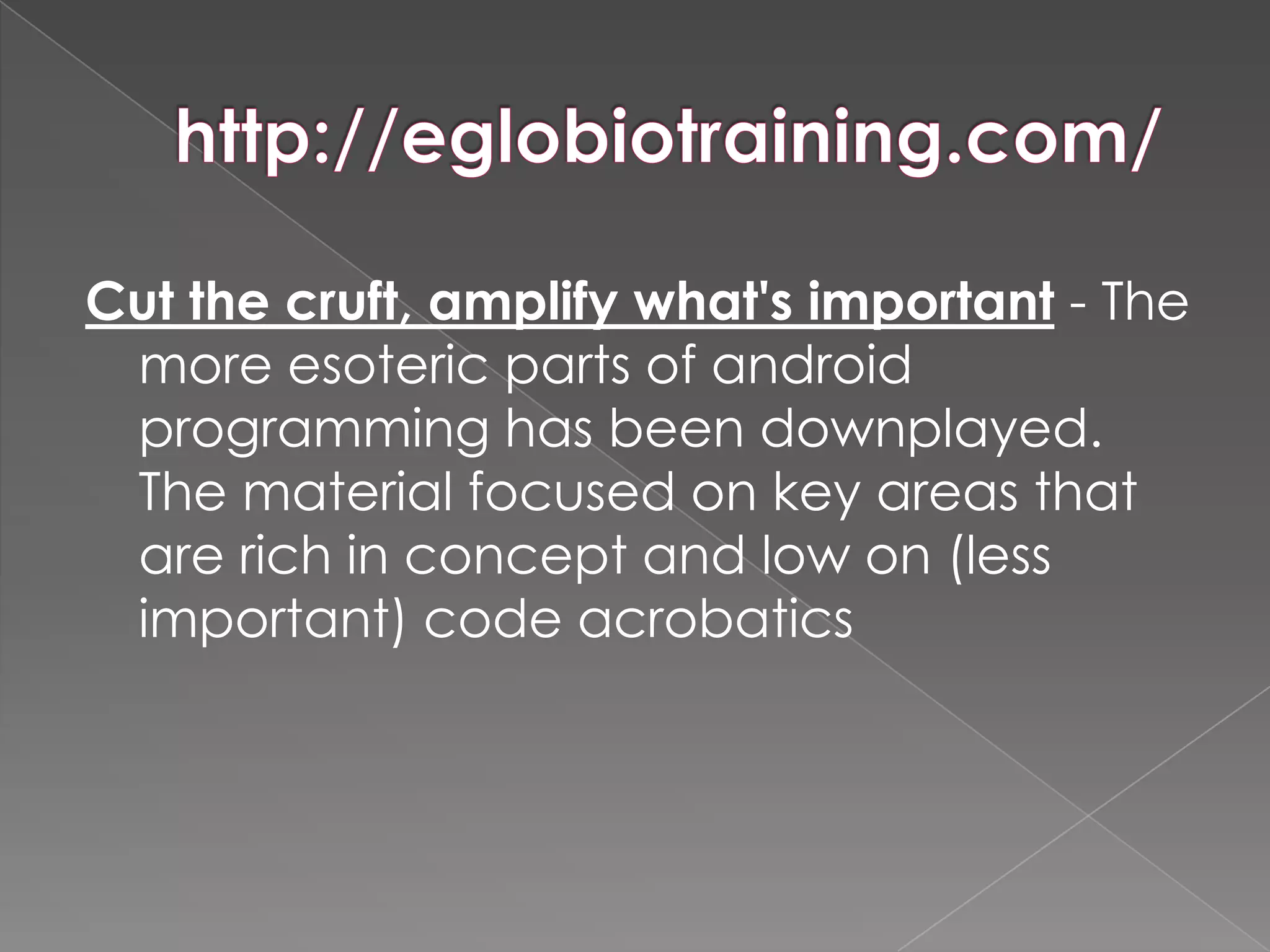 http://eglobiotraining.com/

Cut the cruft, amplify what's important - The more esoteric parts of android programming has been downplayed. The material focused on key areas that are rich in concept and low on (less important) code acrobatics